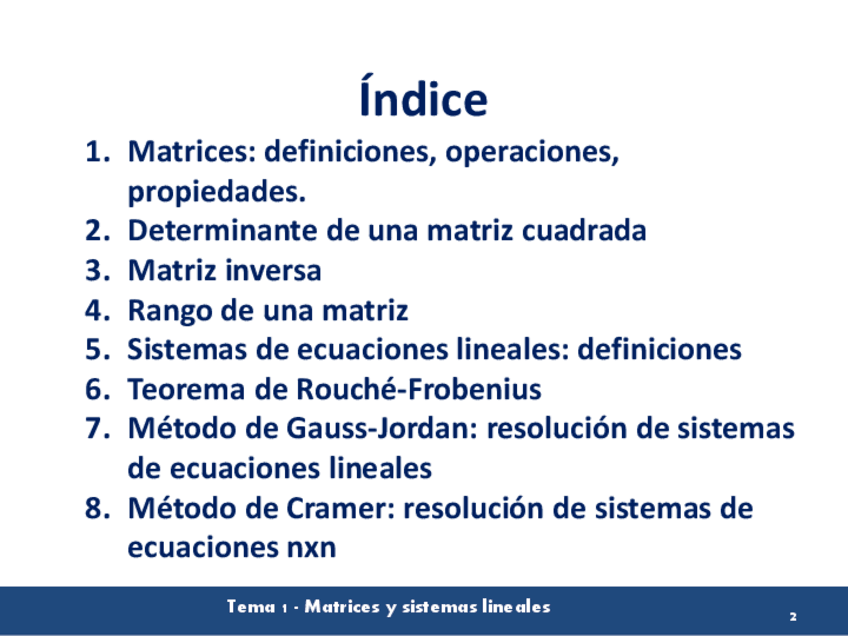 Índice

1. Matrices: definiciones, operaciones, propiedades.
2. Determinante de una matriz cuadrada
3. Matriz inversa
4. Rango de una matriz
5. Sistemas de ecuaciones lineales: definiciones
6. Teorema de Rouché-Frobenius
7. Método de Gauss-Jordan: resolución de sistemas de ecuaciones lineales
8. Método de Cramer: resolución de sistemas de ecuaciones nxn

Tema 1 - Matrices y sistemas lineales

2